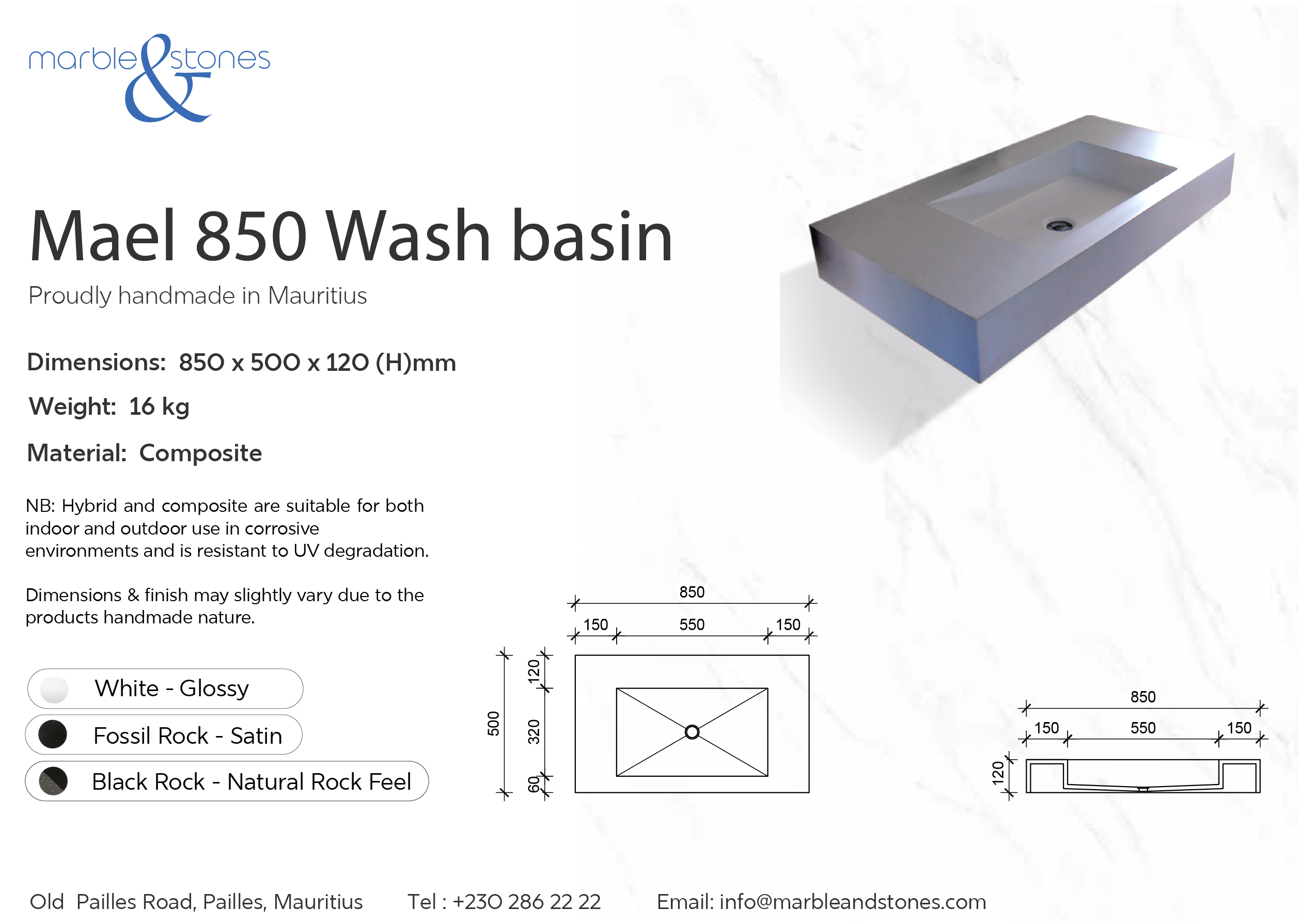 marble & stones

Mael 850 Wash basin

Proudly handmade in Mauritius

Dimensions: 850 x 500 x 120 (H)mm

Weight: 16 kg

Material: Composite

NB: Hybrid and composite are suitable for both indoor and outdoor use in corrosive environments and is resistant to UV degradation.

Dimensions & finish may slightly vary due to the products handmade nature.

White - Glossy

Fossil Rock - Satin

Black Rock - Natural Rock Feel

850
150 550 150
500
120
320
60

850
150 550 150
120

Old Pailles Road, Pailles, Mauritius Tel : +230 286 22 22 Email: info@marbleandstones.com